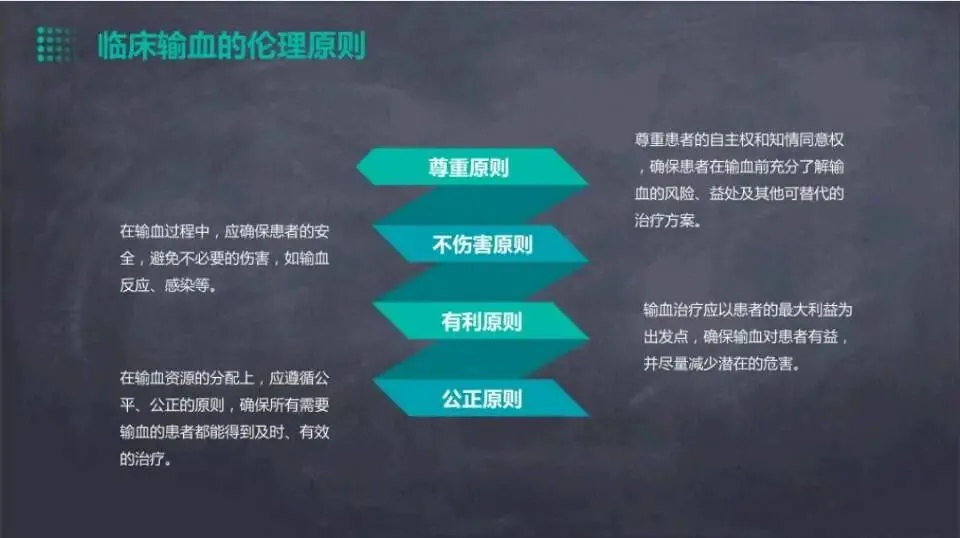 临床输血的伦理原则

尊重原则

尊重患者的自主权和知情同意权，确保患者在输血前充分了解输血的风险、益处及其他可替代的治疗方案。

不伤害原则

在输血过程中，应确保患者的安全，避免不必要的伤害，如输血反应、感染等。

有利原则

输血治疗应以患者的最大利益为出发点，确保输血对患者有益，并尽量减少潜在的危害。

公正原则

在输血资源的分配上，应遵循公平、公正的原则，确保所有需要输血的患者都能得到及时、有效的治疗。